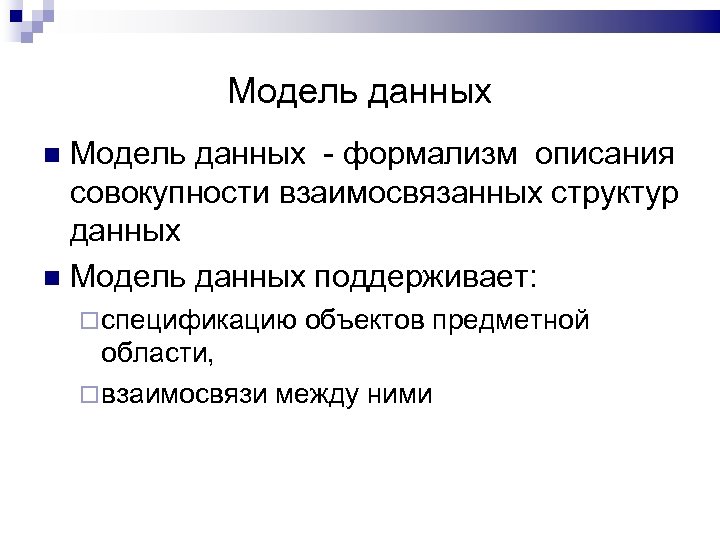 Модель данных

Модель данных - формализм описания совокупности взаимосвязанных структур данных

Модель данных поддерживает:

спецификацию объектов предметной области,

взаимосвязи между ними